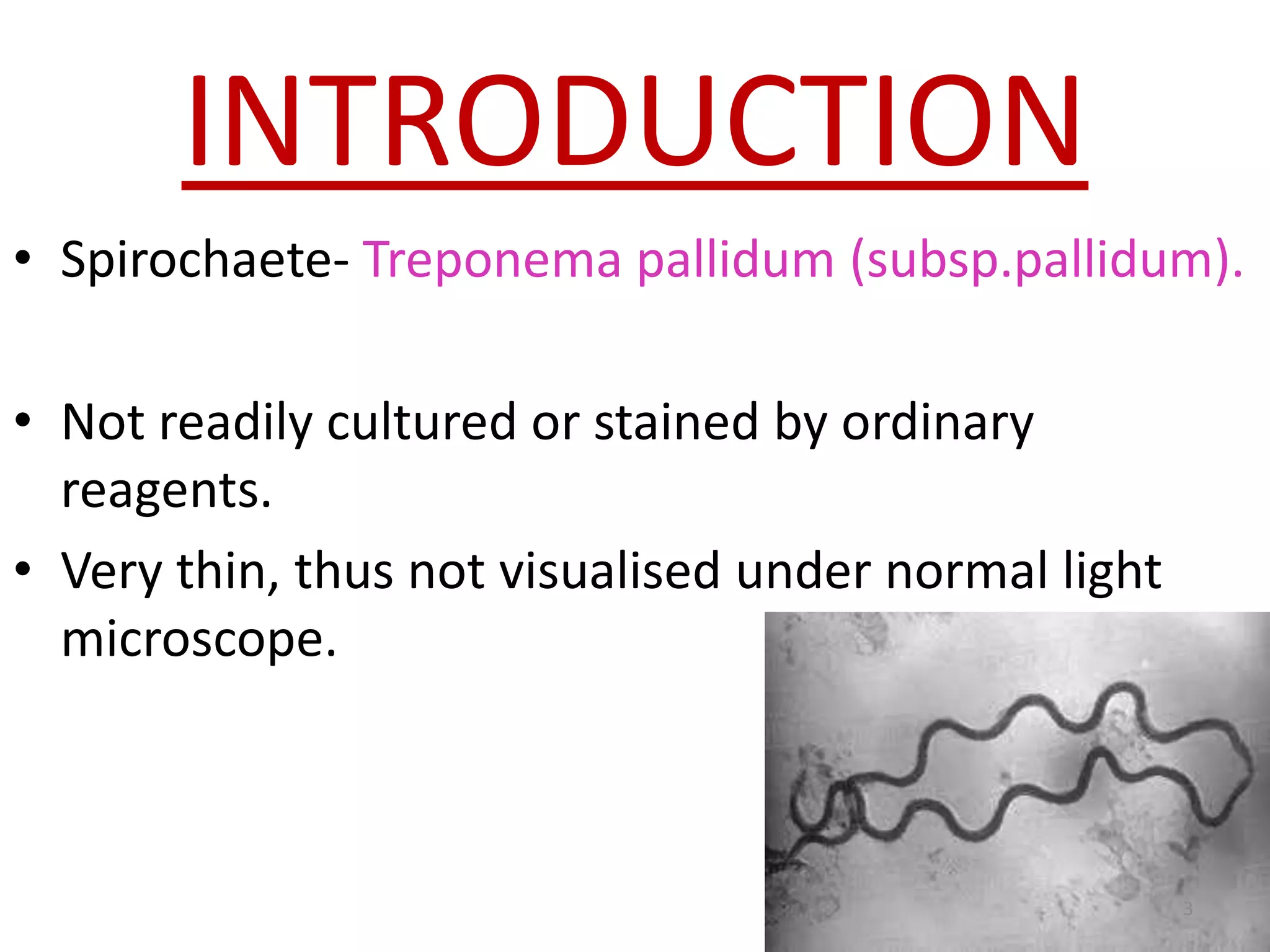 INTRODUCTION

• Spirochaete- Treponema pallidum (subsp.pallidum).

• Not readily cultured or stained by ordinary reagents.

• Very thin, thus not visualised under normal light microscope.

3